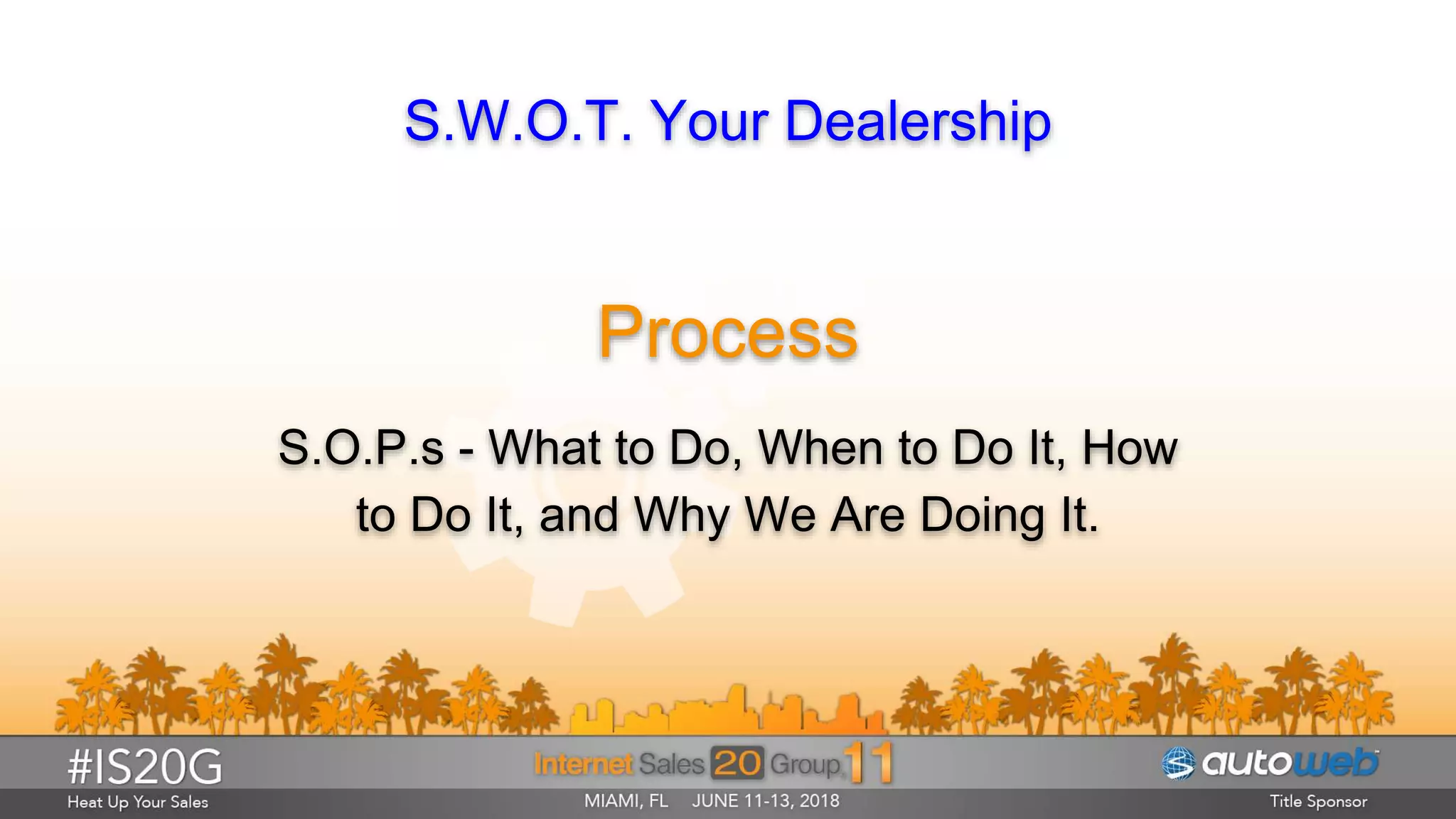 S.W.O.T. Your Dealership

Process

S.O.P.s - What to Do, When to Do It, How to Do It, and Why We Are Doing It.

#IS20G
Heat Up Your Sales

Internet Sales 20 Group 11
MIAMI, FL JUNE 11-13, 2018

autoweb
Title Sponsor